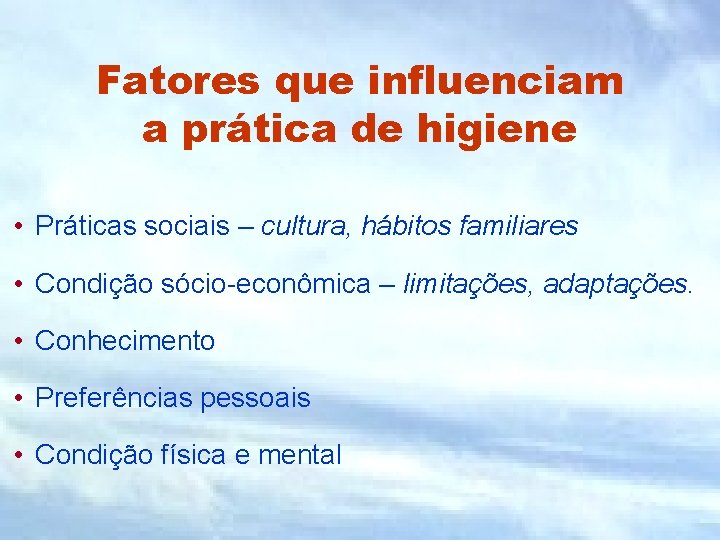 Fatores que influenciam a prática de higiene

• Práticas sociais – cultura, hábitos familiares

• Condição sócio-econômica – limitações, adaptações.

• Conhecimento

• Preferências pessoais

• Condição física e mental